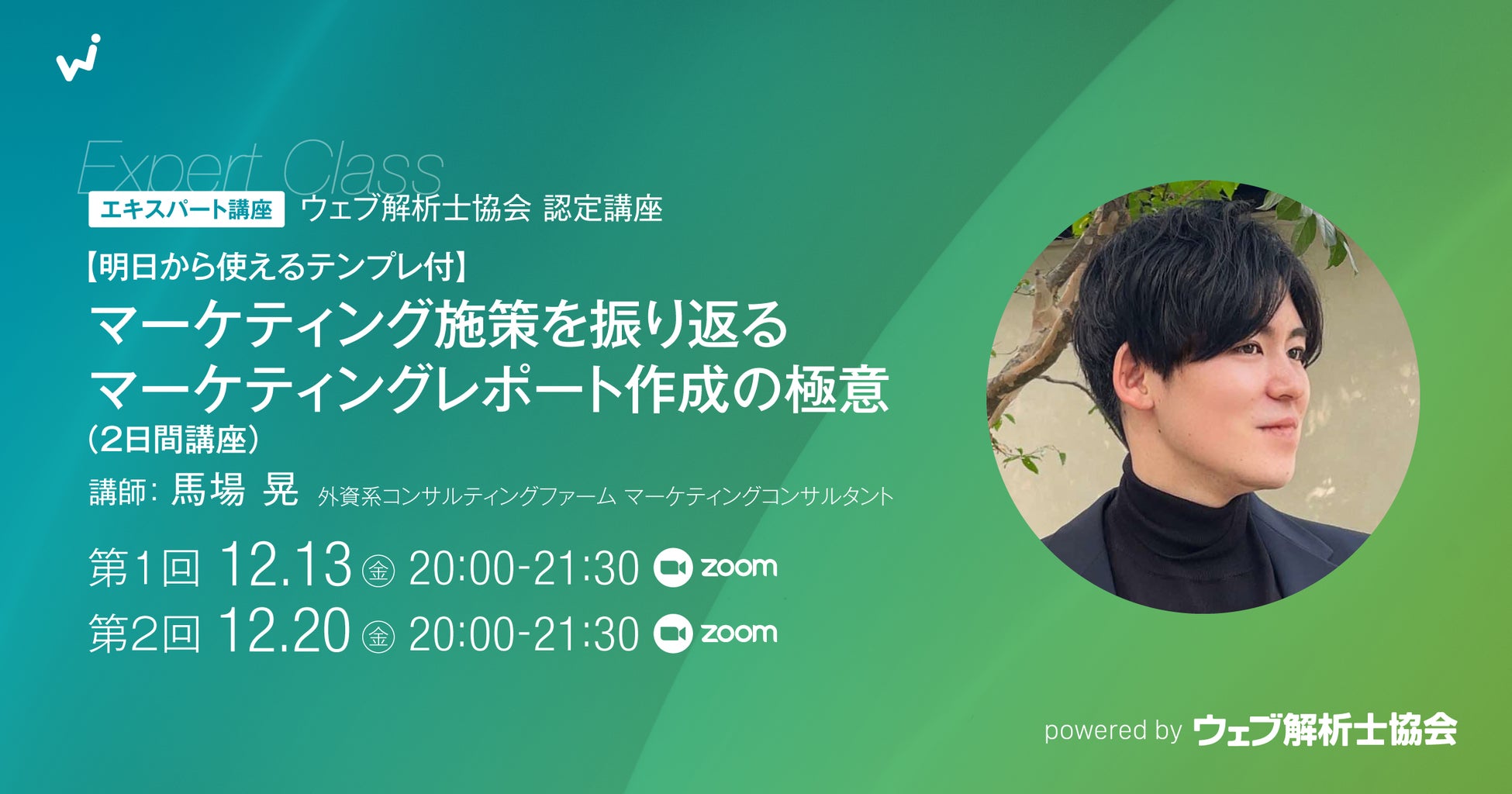 Expert Class

エキスパート講座 ウェブ解析士協会 認定講座

【明日から使えるテンプレ付】

マーケティング施策を振り返る マーケティングレポート作成の極意

（2日間講座）

講師: 馬場 晃 外資系コンサルティングファーム マーケティングコンサルタント

第1回 12.13 金 20:00-21:30 zoom

第2回 12.20 金 20:00-21:30 zoom

powered by ウェブ解析士協会